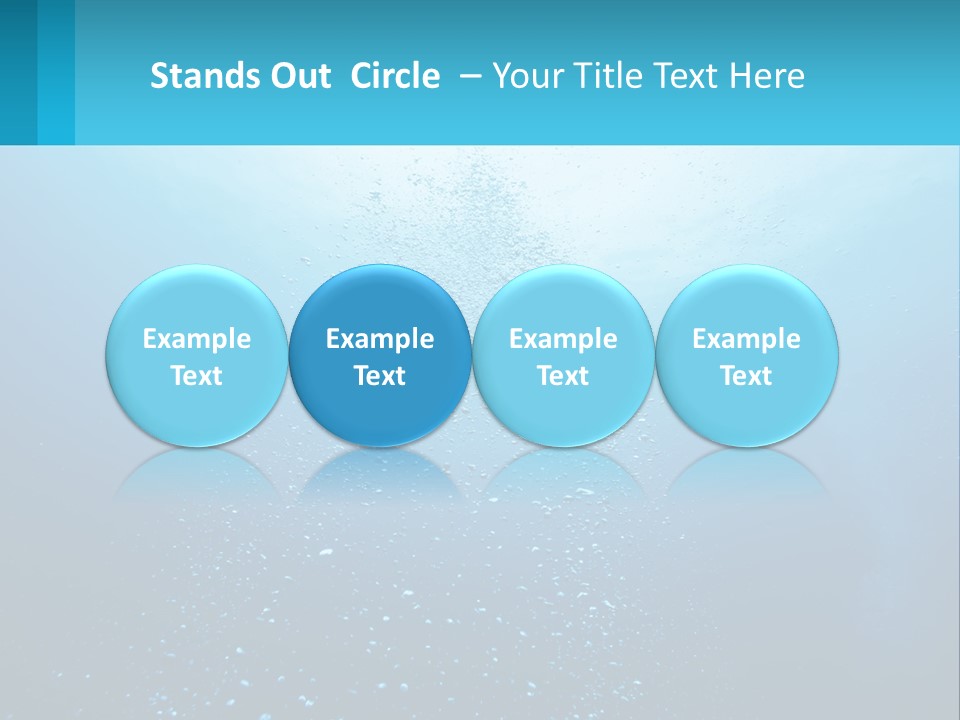 Stands Out Circle – Your Title Text Here

Example Text

Example Text

Example Text

Example Text